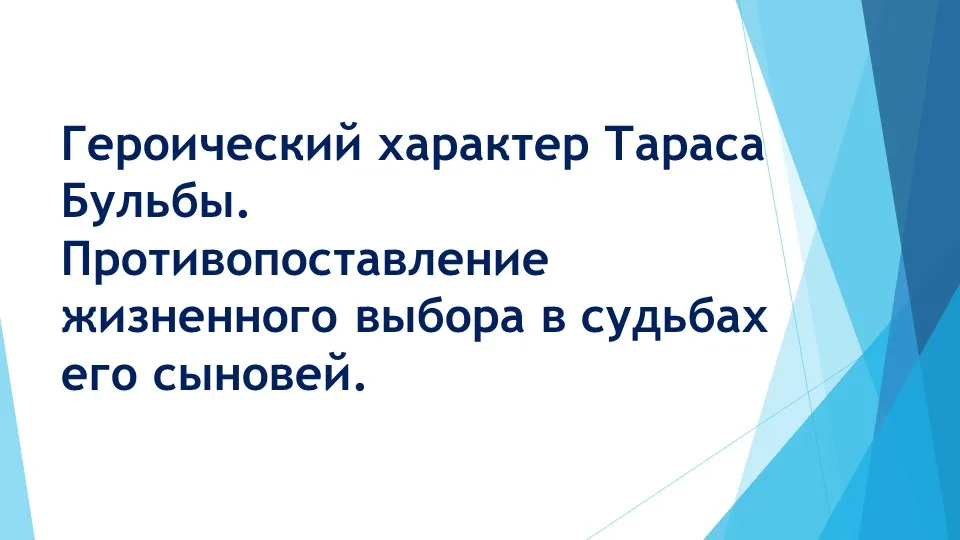 Героический характер Тараса Бульбы. Противопоставление жизненного выбора в судьбах его сыновей.